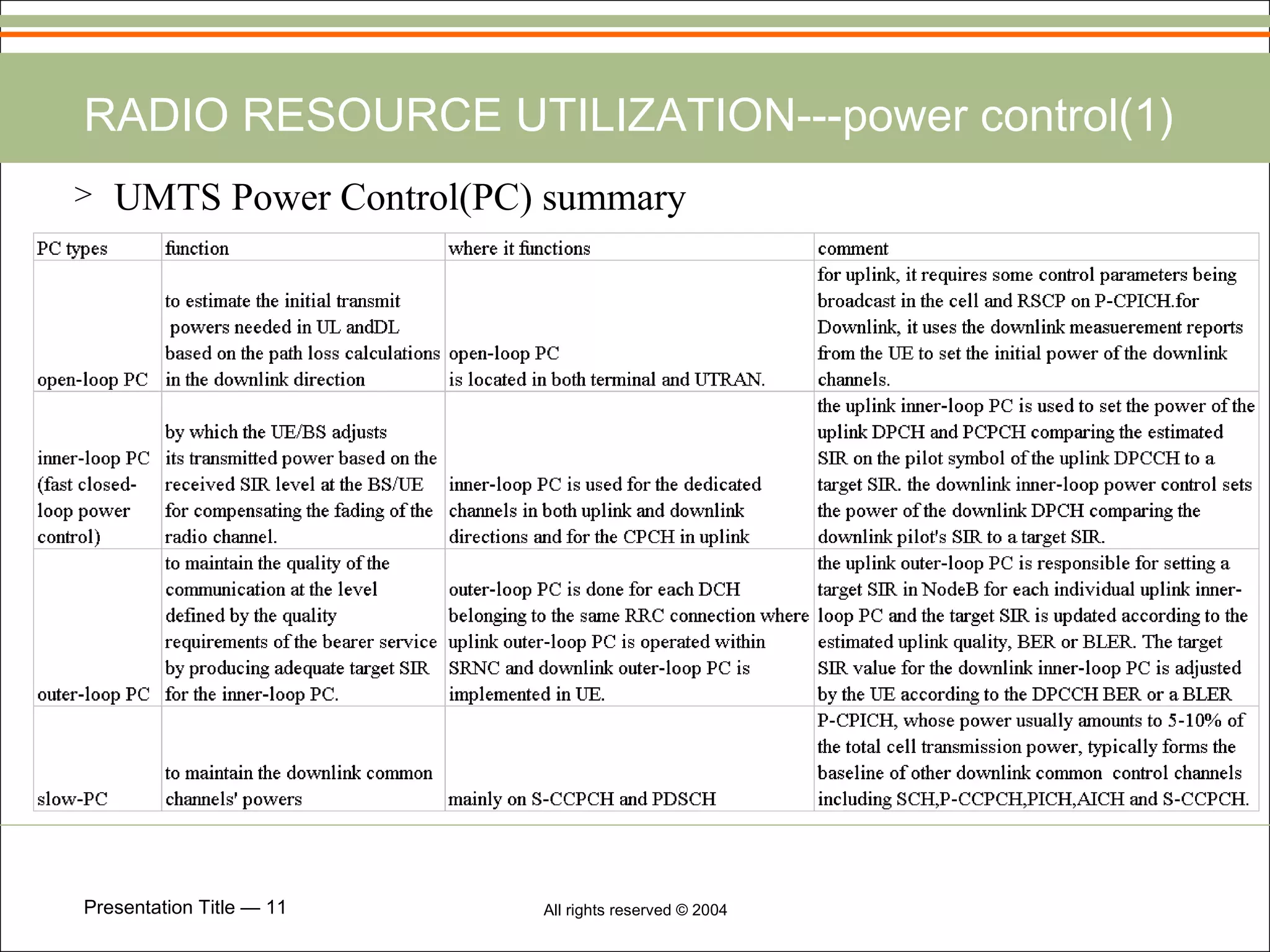 RADIO RESOURCE UTILIZATION---power control(1)

> UMTS Power Control(PC) summary

| PC types | function | where it functions | comment |
|---|---|---|---|
| open-loop PC | to estimate the initial transmit powers needed in UL andDL based on the path loss calculations in the downlink direction | open-loop PC is located in both terminal and UTRAN. | for uplink, it requires some control parameters being broadcast in the cell and RSCP on P-CPICH.for Downlink, it uses the downlink measuerement reports from the UE to set the initial power of the downlink channels. |
| inner-loop PC (fast closed-loop power control) | by which the UE/BS adjusts its transmitted power based on the received SIR level at the BS/UE for compensating the fading of the radio channel. | inner-loop PC is used for the dedicated channels in both uplink and downlink directions and for the CPCH in uplink | the uplink inner-loop PC is used to set the power of the uplink DPCH and PCPCH comparing the estimated SIR on the pilot symbol of the uplink DPCCH to a target SIR. the downlink inner-loop power control sets the power of the downlink DPCH comparing the downlink pilot's SIR to a target SIR. |
| outer-loop PC | to maintain the quality of the communication at the level defined by the quality requirements of the bearer service by producing adequate target SIR for the inner-loop PC. | outer-loop PC is done for each DCH belonging to the same RRC connection where uplink outer-loop PC is operated within SRNC and downlink outer-loop PC is implemented in UE. | the uplink outer-loop PC is responsible for setting a target SIR in NodeB for each individual uplink inner-loop PC and the target SIR is updated according to the estimated uplink quality, BER or BLER. The target SIR value for the downlink inner-loop PC is adjusted by the UE according to the DPCCH BER or a BLER |
| slow-PC | to maintain the downlink common channels' powers | mainly on S-CCPCH and PDSCH | P-CPICH, whose power usually amounts to 5-10% of the total cell transmission power, typically forms the baseline of other downlink common control channels including SCH,P-CCPCH,PICH,AICH and S-CCPCH. |

Presentation Title — 11

All rights reserved © 2004